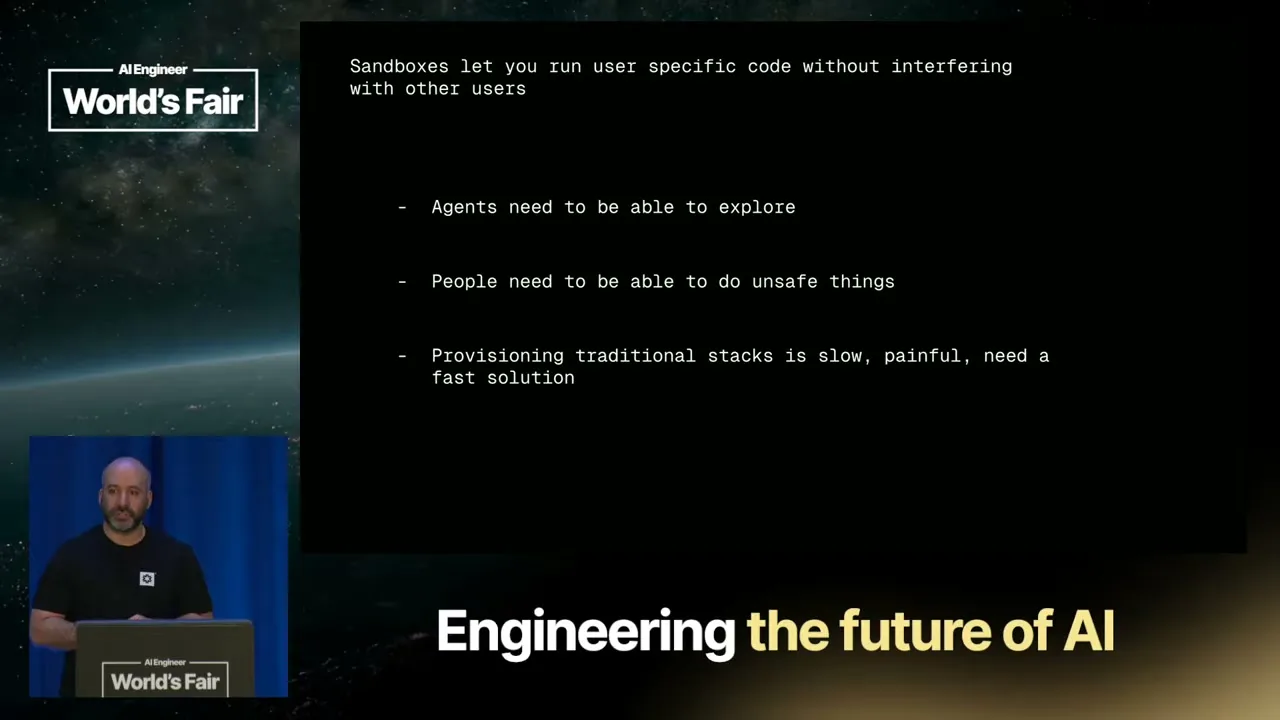 AI Engineer
World's Fair

Sandboxes let you run user specific code without interfering with other users

- Agents need to be able to explore

- People need to be able to do unsafe things

- Provisioning traditional stacks is slow, painful, need a fast solution

AI Engineer
World's Fair

Engineering the future of AI